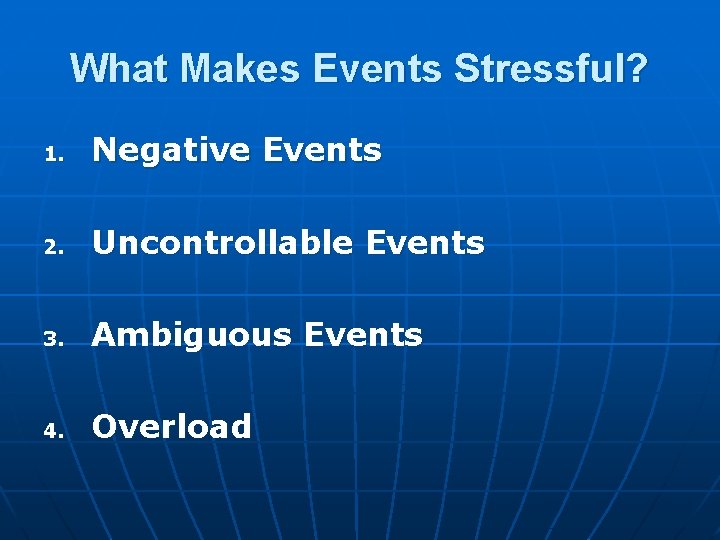 What Makes Events Stressful?

1. Negative Events

2. Uncontrollable Events

3. Ambiguous Events

4. Overload